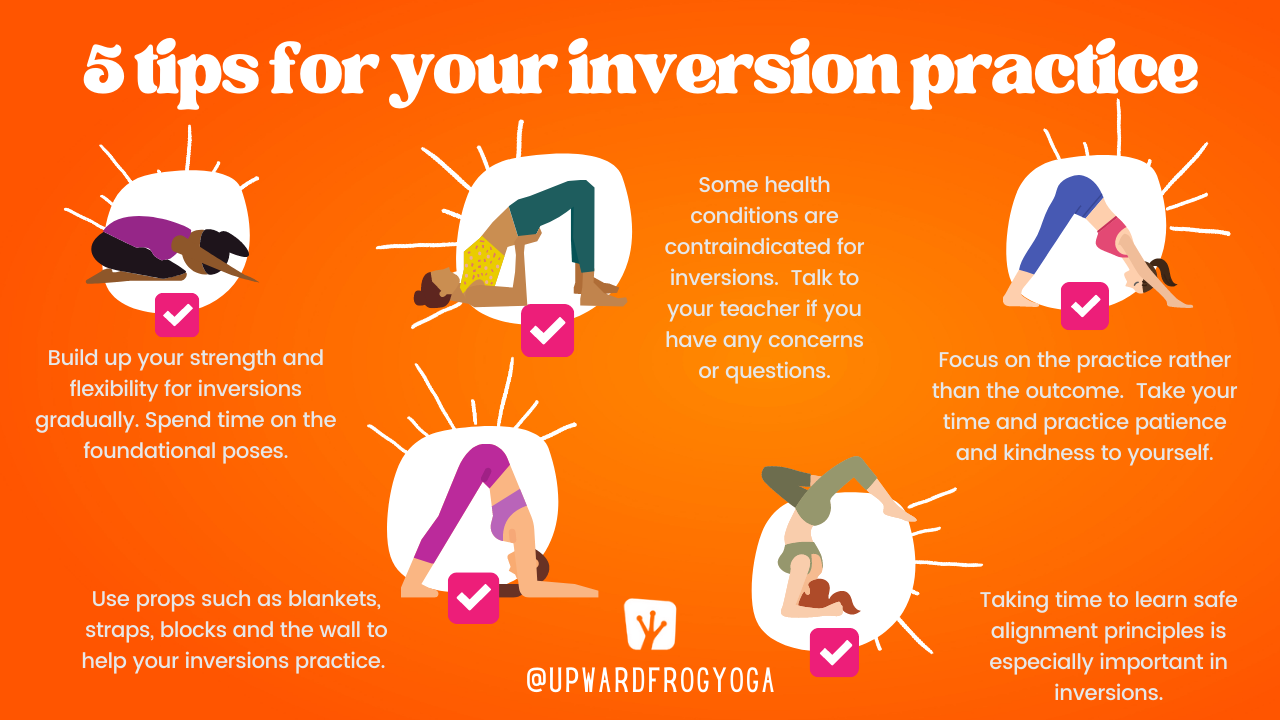 5 tips for your inversion practice

Build up your strength and flexibility for inversions gradually. Spend time on the foundational poses.

Some health conditions are contraindicated for inversions. Talk to your teacher if you have any concerns or questions.

Focus on the practice rather than the outcome. Take your time and practice patience and kindness to yourself.

Use props such as blankets, straps, blocks and the wall to help your inversions practice.

@UPWARDFROGYOGA

Taking time to learn safe alignment principles is especially important in inversions.